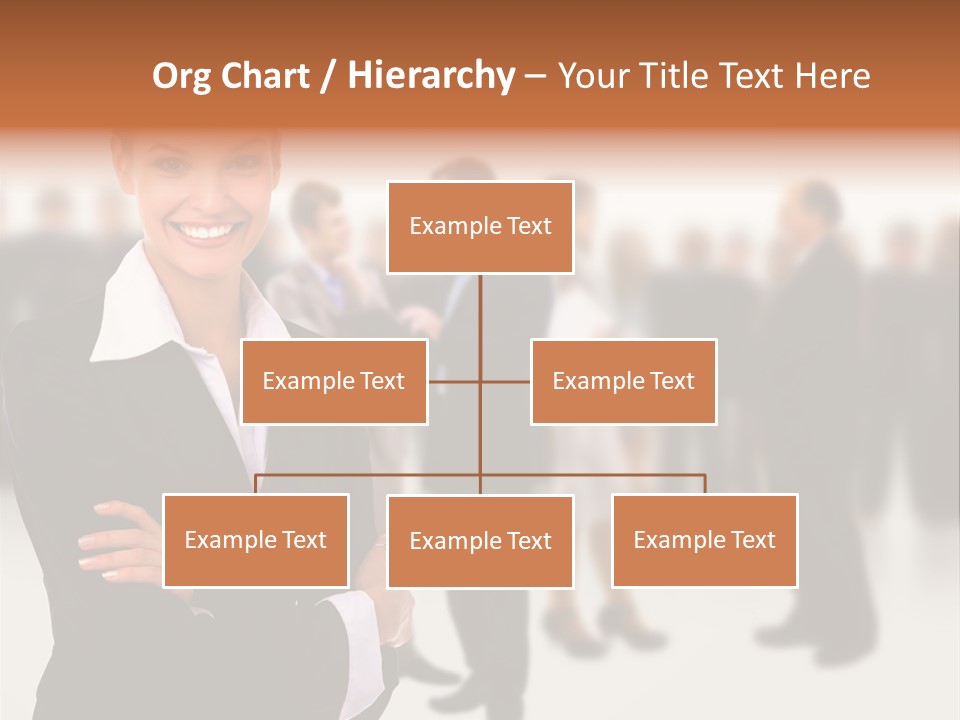 Org Chart / Hierarchy – Your Title Text Here

Example Text

Example Text

Example Text

Example Text

Example Text

Example Text